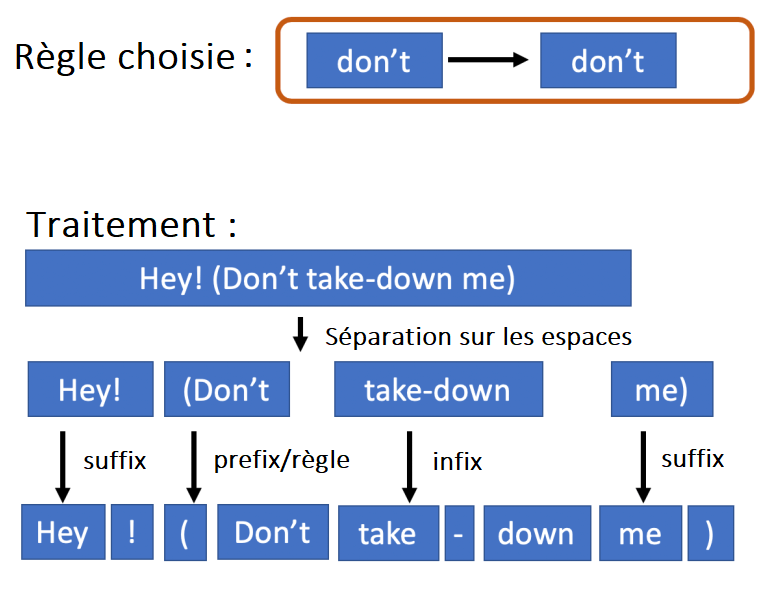 Règle choisie :

don’t

don’t

Traitement :

Hey! (Don’t take-down me)

Séparation sur les espaces

Hey!

(Don’t

take-down

me)

suffix

prefix/règle

infix

suffix

Hey

!

(

Don’t

take

-

down

me

)